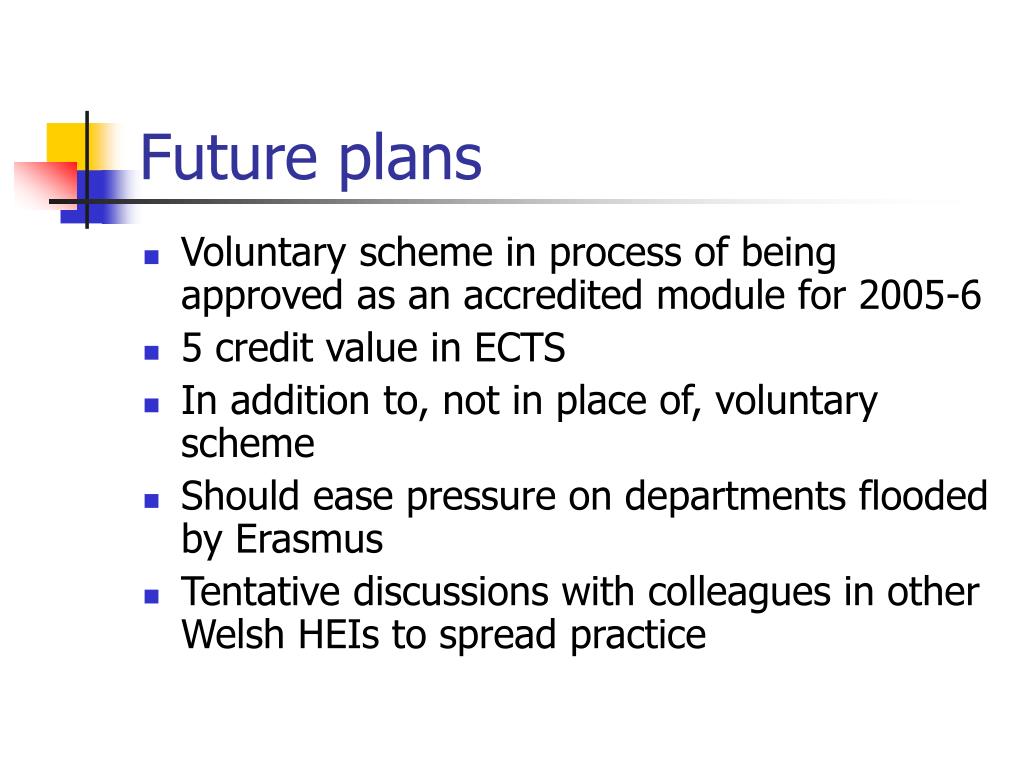 Future plans

- Voluntary scheme in process of being approved as an accredited module for 2005-6
- 5 credit value in ECTS
- In addition to, not in place of, voluntary scheme
- Should ease pressure on departments flooded by Erasmus
- Tentative discussions with colleagues in other Welsh HEIs to spread practice